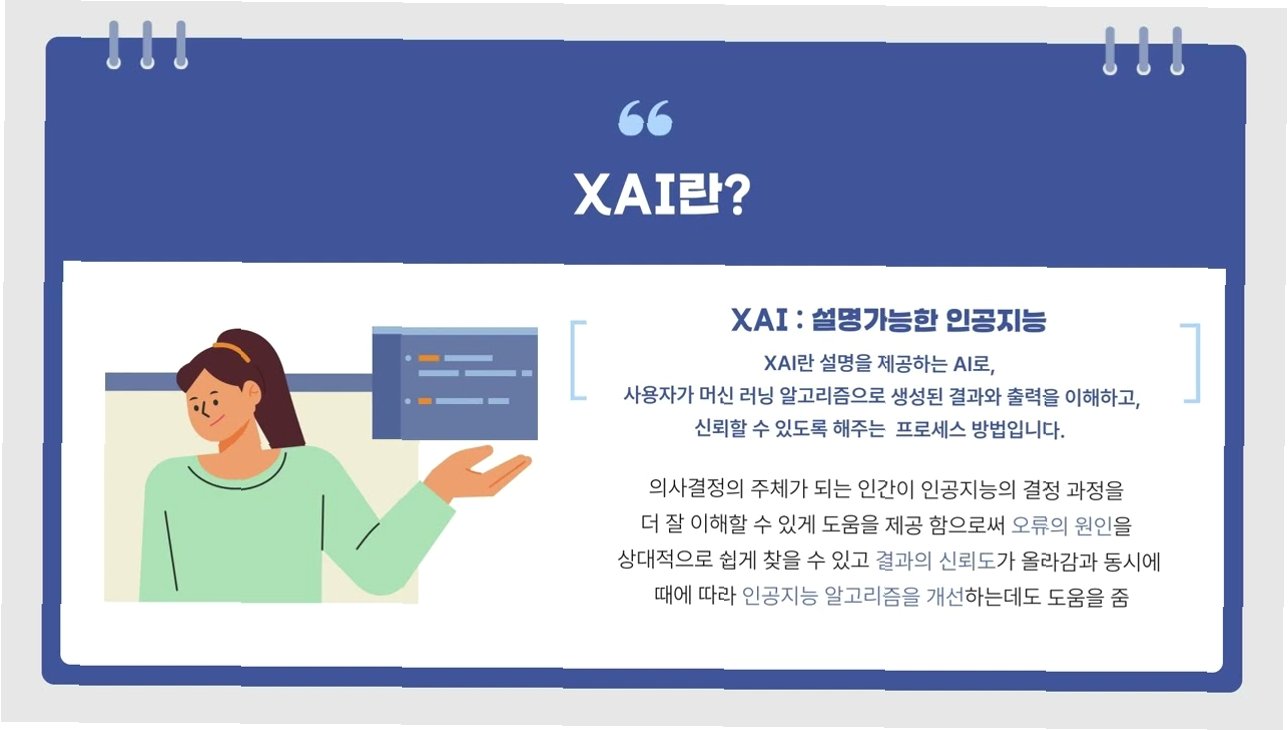 XAI란?

XAI : 설명가능한 인공지능

XAI란 설명을 제공하는 AI로,
사용자가 머신 러닝 알고리즘으로 생성된 결과와 출력을 이해하고,
신뢰할 수 있도록 해주는 프로세스 방법입니다.

의사결정의 주체가 되는 인간이 인공지능의 결정 과정을
더 잘 이해할 수 있게 도움을 제공 함으로써 오류의 원인을
상대적으로 쉽게 찾을 수 있고 결과의 신뢰도가 올라감과 동시에
때에 따라 인공지능 알고리즘을 개선하는데도 도움을 줌